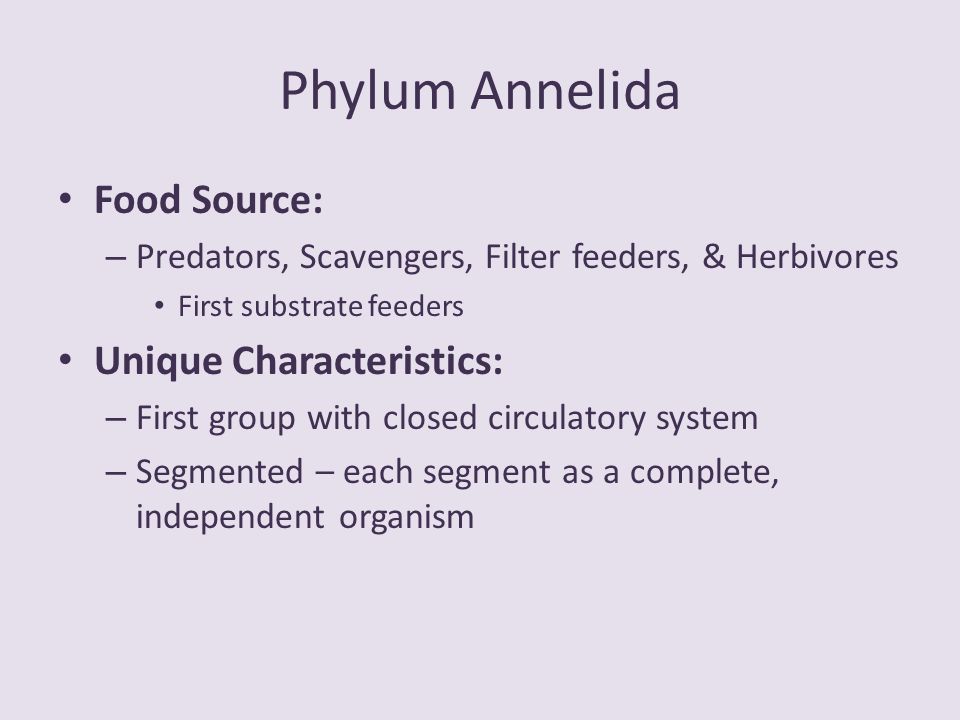 Phylum Annelida

• Food Source:
– Predators, Scavengers, Filter feeders, & Herbivores
• First substrate feeders
• Unique Characteristics:
– First group with closed circulatory system
– Segmented – each segment as a complete, independent organism